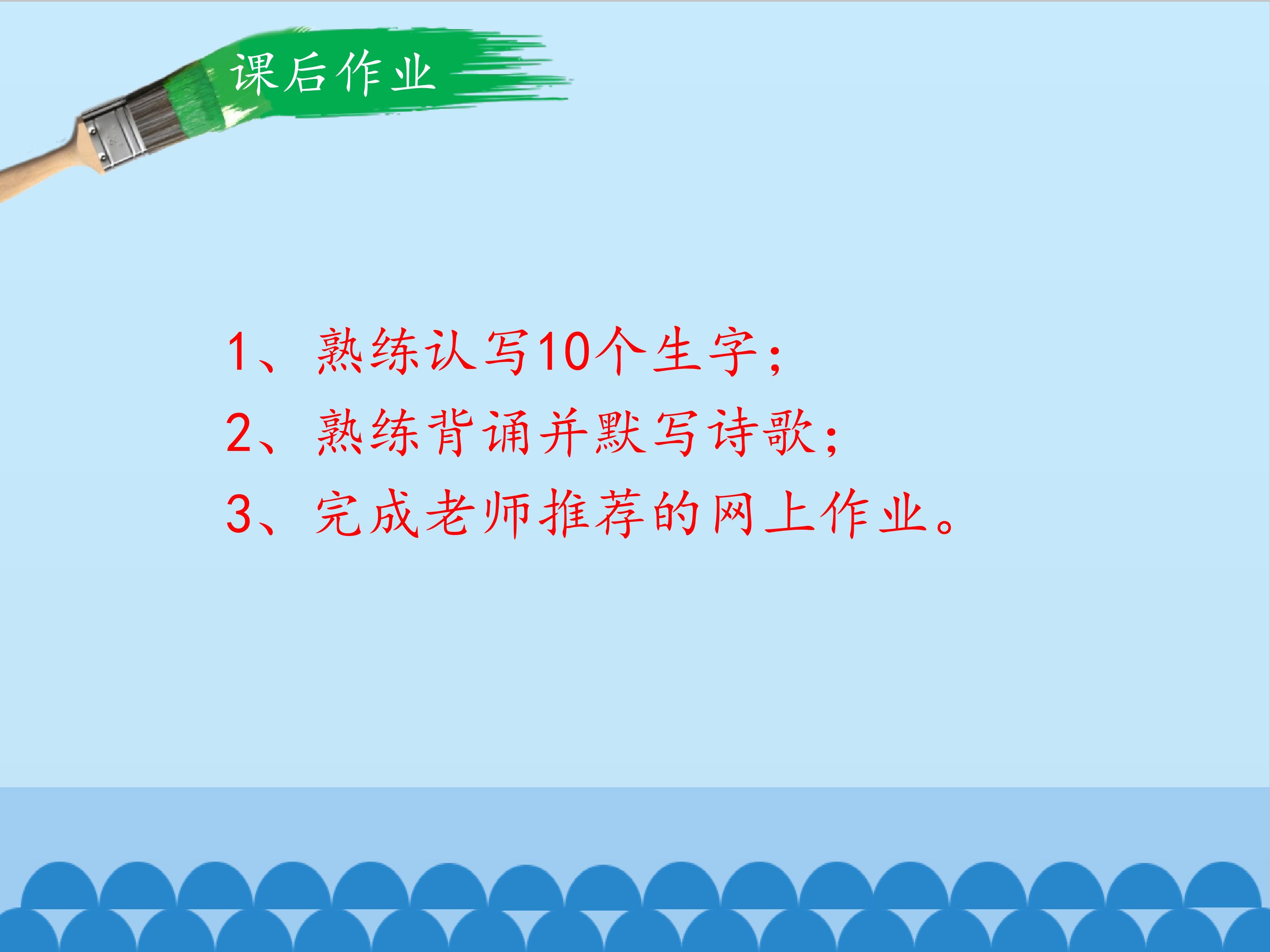 课后作业

1、熟练认写10个生字；

2、熟练背诵并默写诗歌；

3、完成老师推荐的网上作业。